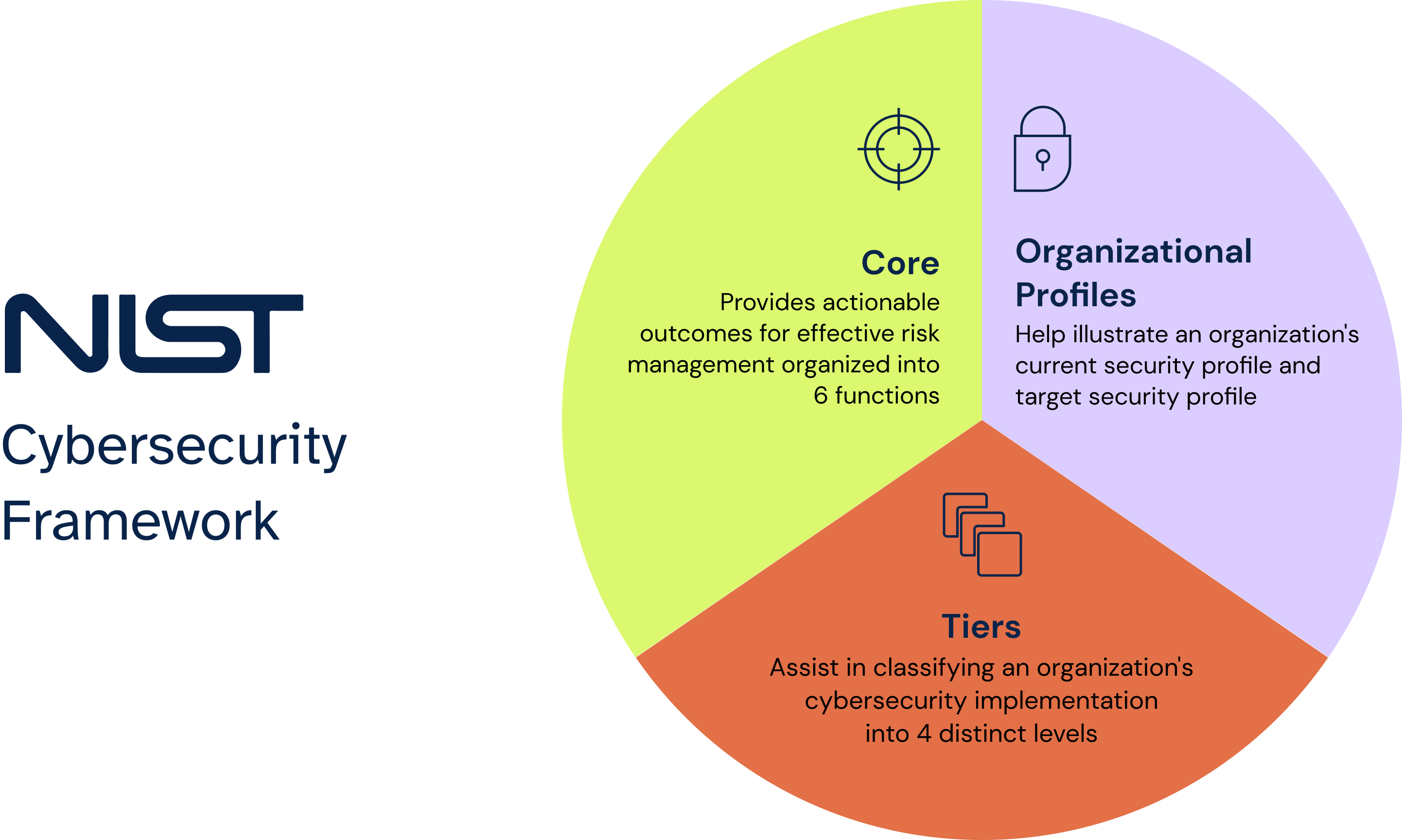 NIST

Cybersecurity Framework

Core

Provides actionable outcomes for effective risk management organized into 6 functions

Organizational Profiles

Help illustrate an organization's current security profile and target security profile

Tiers

Assist in classifying an organization's cybersecurity implementation into 4 distinct levels